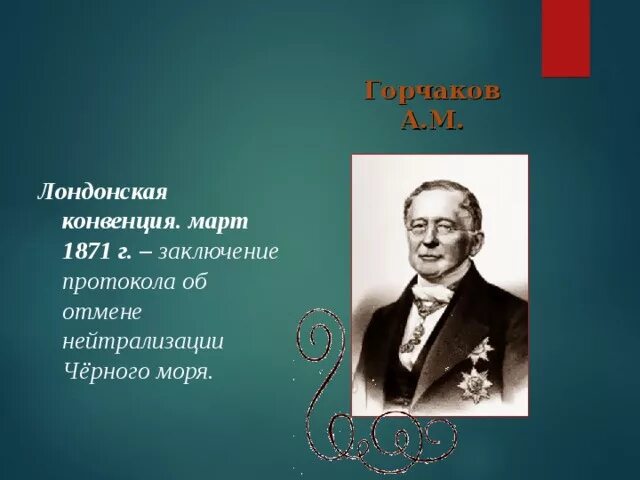 Горчаков А.М.

Лондонская конвенция. март 1871 г. – заключение протокола об отмене нейтрализации Чёрного моря.